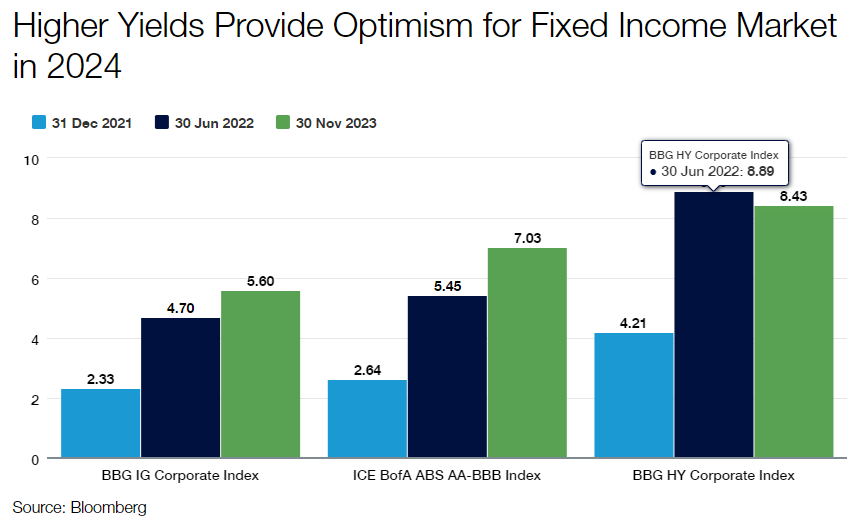 Higher Yields Provide Optimism for Fixed Income Market in 2024

31 Dec 2021
30 Jun 2022
30 Nov 2023

10
8
6
4
2
0

BBG HY Corporate Index
● 30 Jun 2022: 8.89

2.33
4.70
5.60
2.64
5.45
7.03
4.21
8.43

BBG IG Corporate Index
ICE BofA ABS AA-BBB Index
BBG HY Corporate Index

Source: Bloomberg